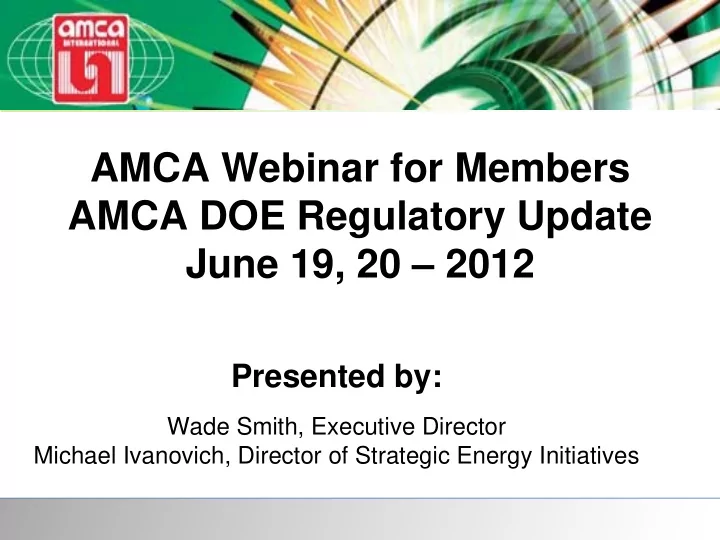 amca INTERNATIONAL

AMCA Webinar for Members
AMCA DOE Regulatory Update
June 19, 20 – 2012

Presented by:

Wade Smith, Executive Director
Michael Ivanovich, Director of Strategic Energy Initiatives